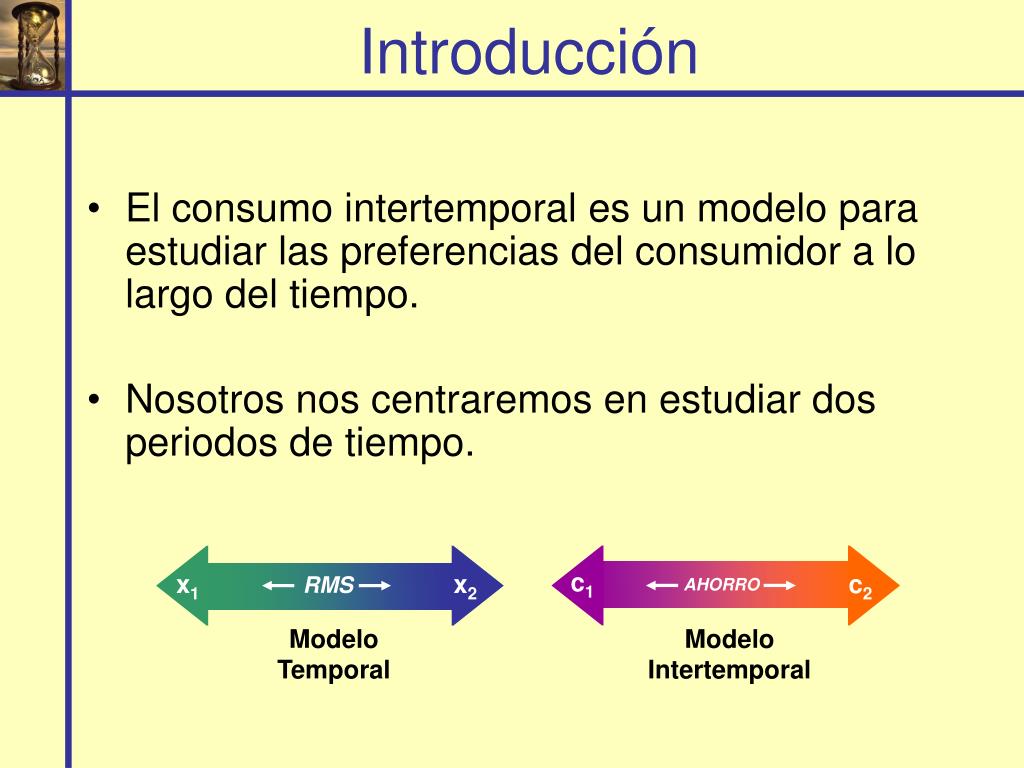 Introducción

• El consumo intertemporal es un modelo para estudiar las preferencias del consumidor a lo largo del tiempo.

• Nosotros nos centraremos en estudiar dos periodos de tiempo.

$x_1$ RMS $x_2$

Modelo Temporal

$c_1$ AHORRO $c_2$

Modelo Intertemporal